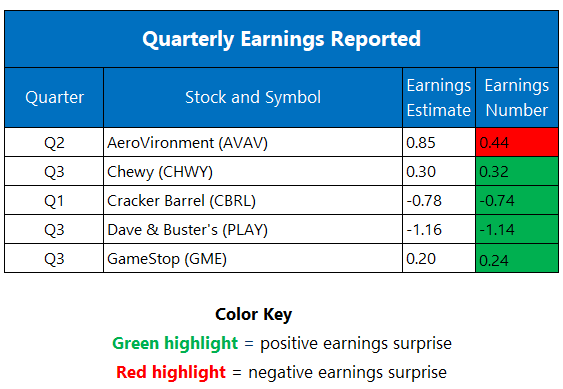 Quarterly Earnings Reported

| Quarter | Stock and Symbol | Earnings Estimate | Earnings Number |
|---|---|---|---|
| Q2 | AeroVironment (AVAV) | 0.85 | 0.44 |
| Q3 | Chewy (CHWY) | 0.30 | 0.32 |
| Q1 | Cracker Barrel (CBRL) | -0.78 | -0.74 |
| Q3 | Dave & Buster's (PLAY) | -1.16 | -1.14 |
| Q3 | GameStop (GME) | 0.20 | 0.24 |

Color Key

Green highlight = positive earnings surprise

Red highlight = negative earnings surprise